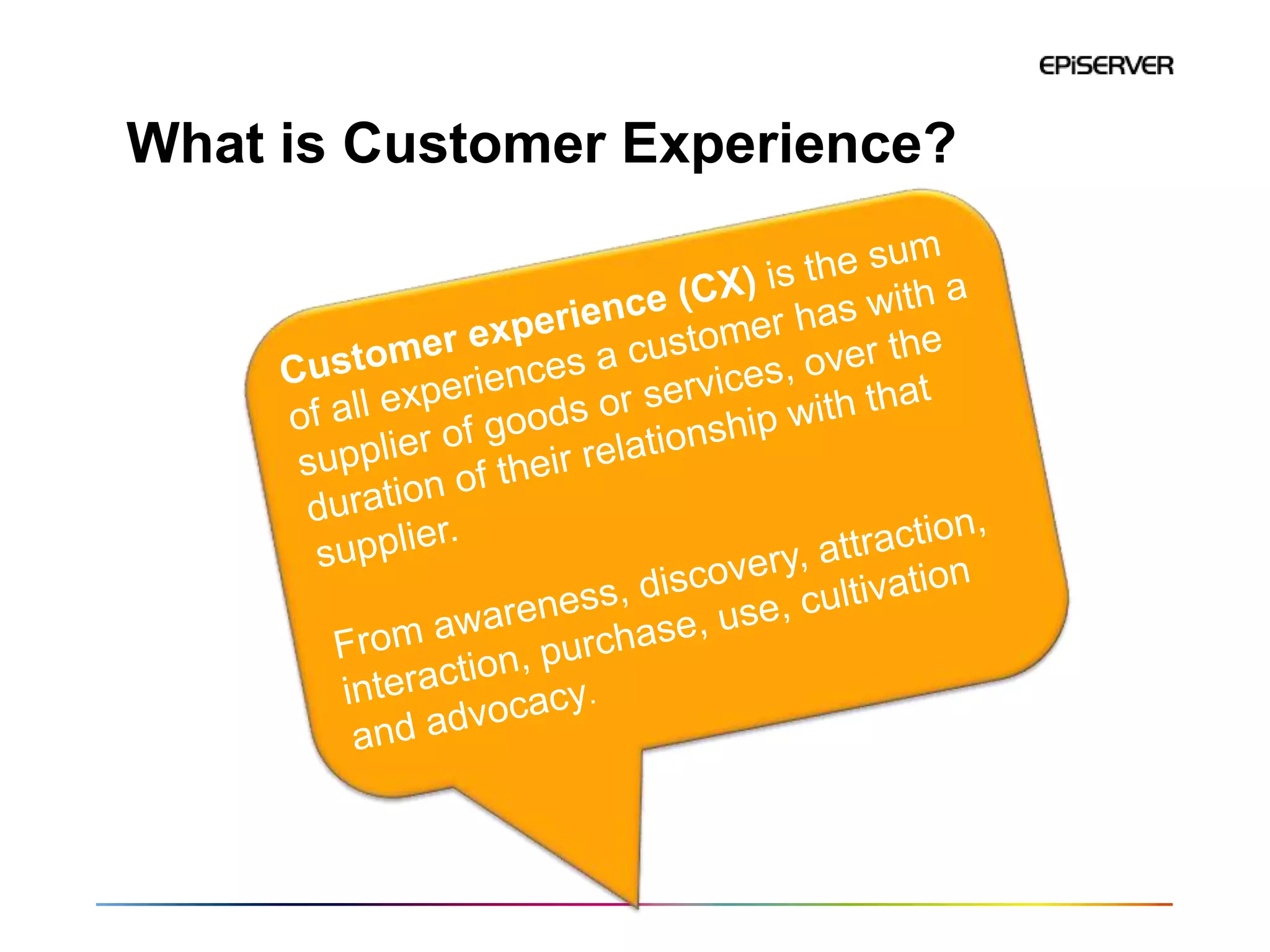 EPiSERVER

What is Customer Experience?

Customer experience (CX) is the sum of all experiences a customer has with a supplier of goods or services, over the duration of their relationship with that supplier.

From awareness, discovery, attraction, interaction, purchase, use, cultivation and advocacy.